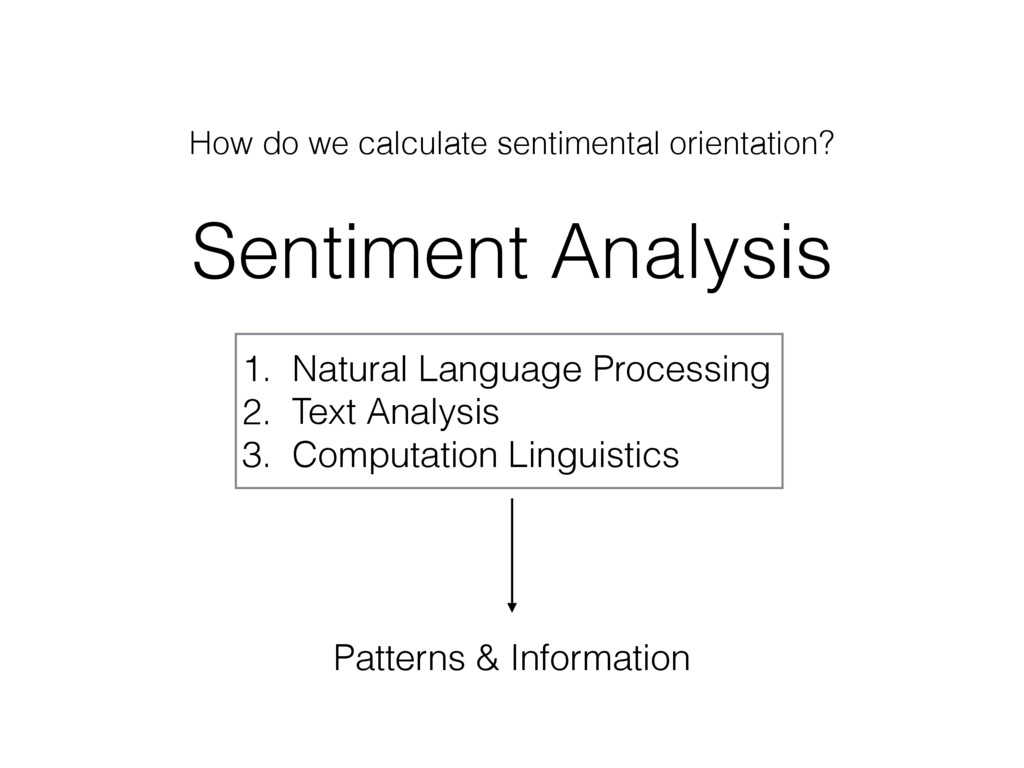 How do we calculate sentimental orientation?

Sentiment Analysis

1. Natural Language Processing
2. Text Analysis
3. Computation Linguistics

Patterns & Information